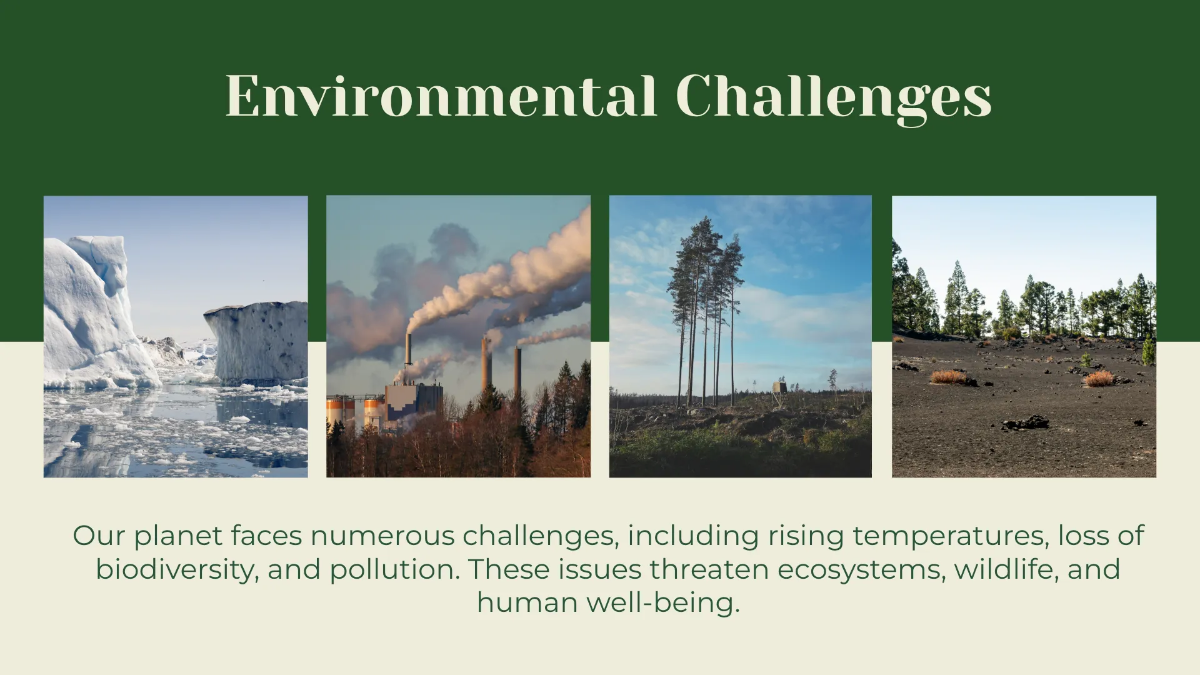 Environmental Challenges

Our planet faces numerous challenges, including rising temperatures, loss of biodiversity, and pollution. These issues threaten ecosystems, wildlife, and human well-being.